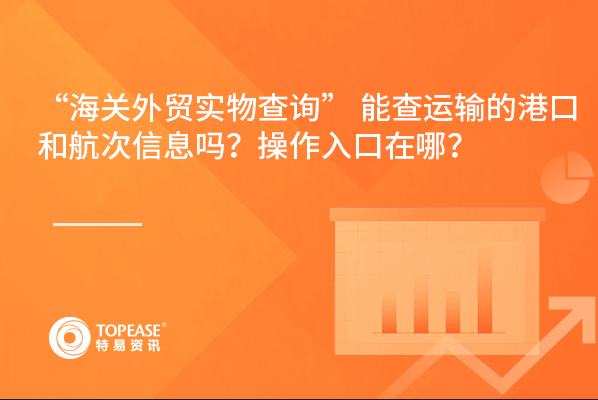 “海关外贸实物查询” 能查运输的港口和航次信息吗？操作入口在哪？

TOPEASE®
特易资讯